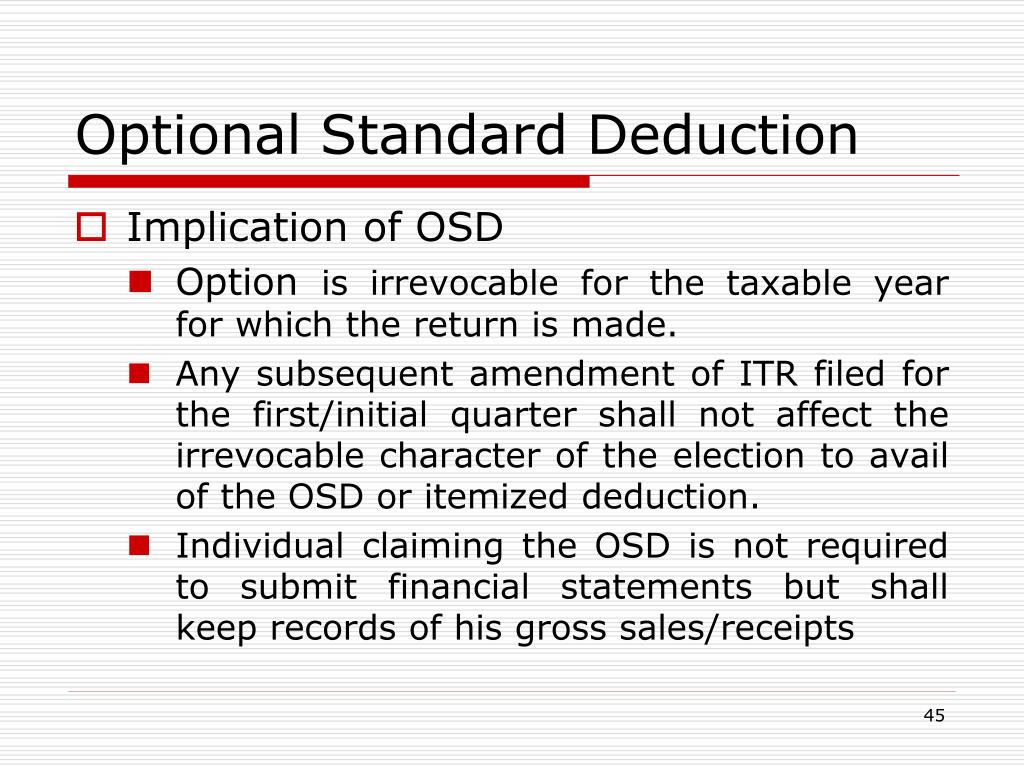 Optional Standard Deduction

Implication of OSD

Option is irrevocable for the taxable year for which the return is made.

Any subsequent amendment of ITR filed for the first/initial quarter shall not affect the irrevocable character of the election to avail of the OSD or itemized deduction.

Individual claiming the OSD is not required to submit financial statements but shall keep records of his gross sales/receipts

45